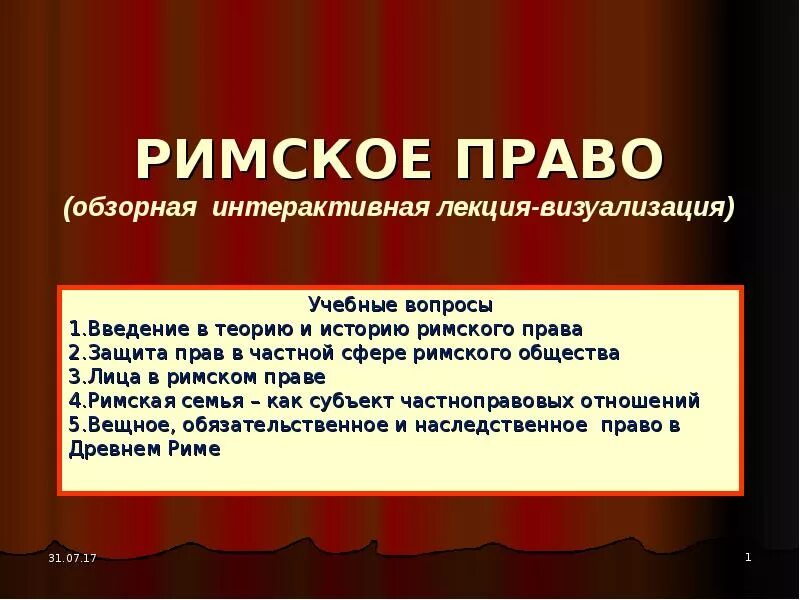 РИМСКОЕ ПРАВО
(обзорная интерактивная лекция-визуализация)

Учебные вопросы
1.Введение в теорию и историю римского права
2.Защита прав в частной сфере римского общества
3.Лица в римском праве
4.Римская семья – как субъект частноправовых отношений
5.Вещное, обязательственное и наследственное право в Древнем Риме

31.07.17

1